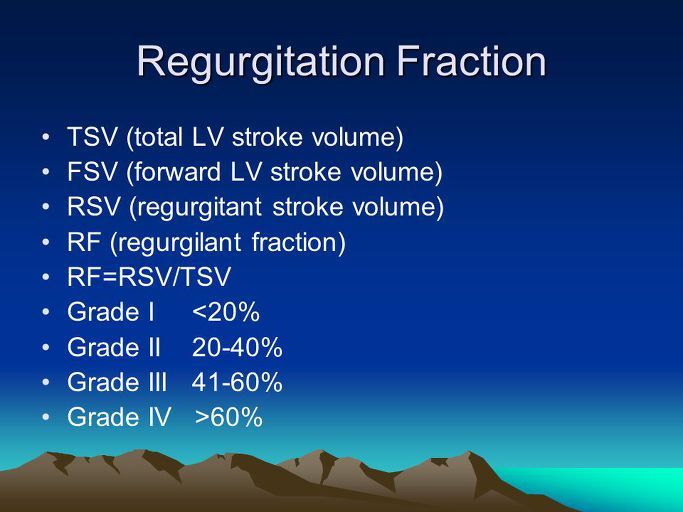 Regurgitation Fraction

• TSV (total LV stroke volume)
• FSV (forward LV stroke volume)
• RSV (regurgitant stroke volume)
• RF (regurgilant fraction)
• RF=RSV/TSV
• Grade I <20%
• Grade II 20-40%
• Grade III 41-60%
• Grade IV >60%